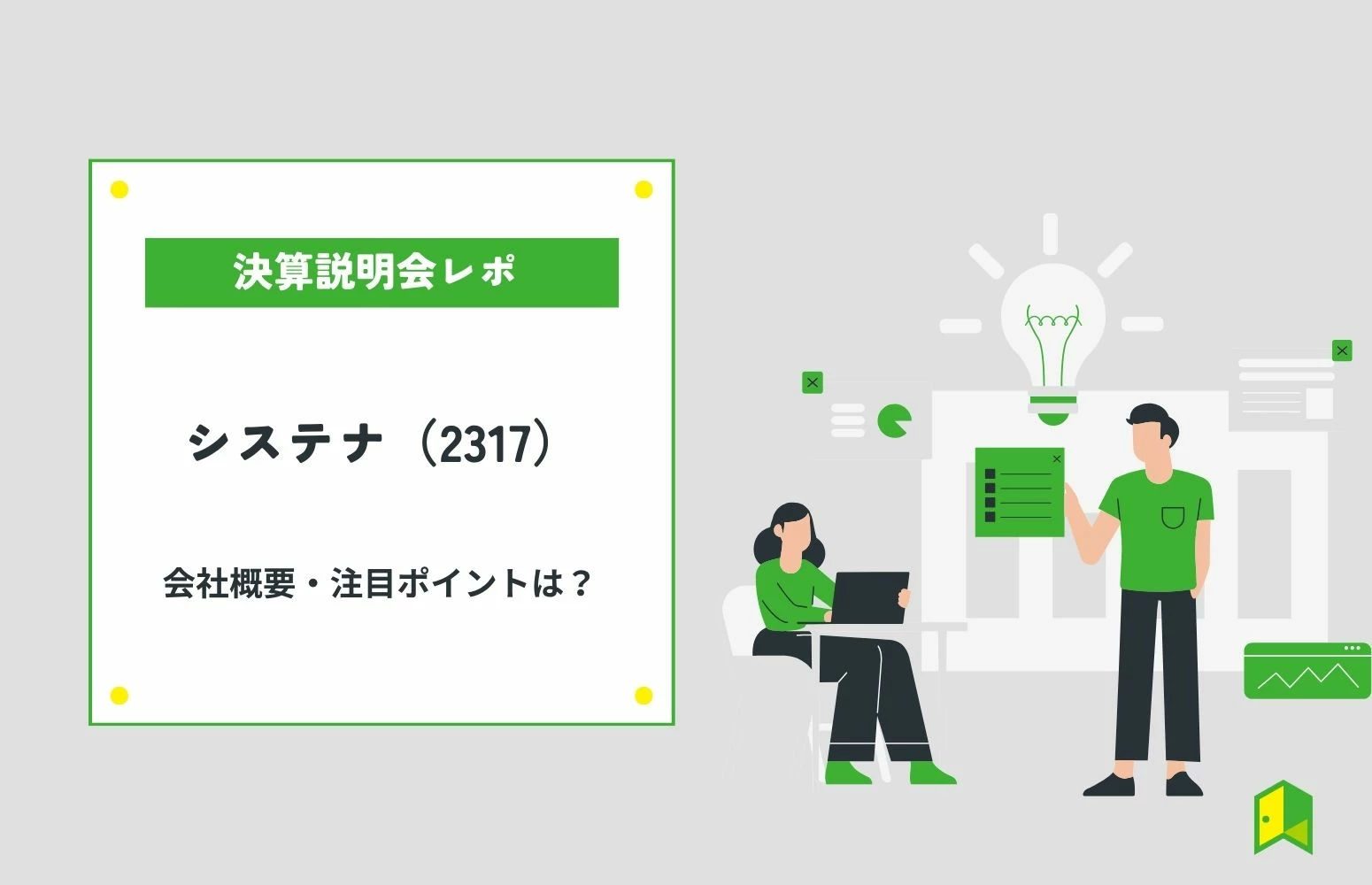 決算説明会レポ

システナ（2317）

会社概要・注目ポイントは？